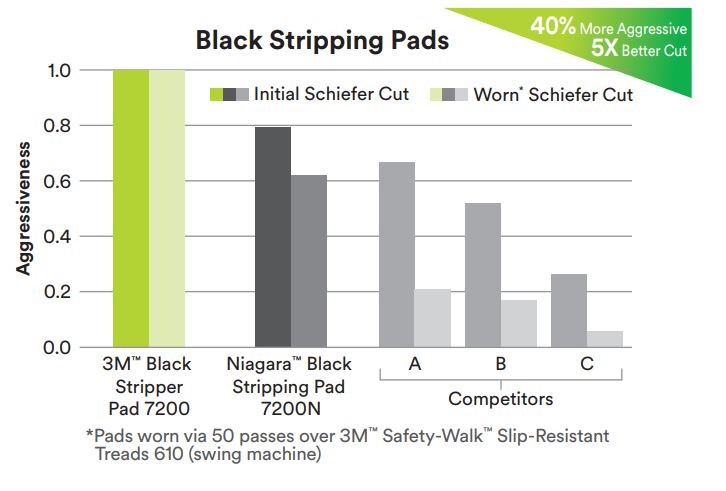 Black Stripping Pads

40% More Aggressive
5X Better Cut

Initial Schiefer Cut   Worn* Schiefer Cut

Aggressiveness

1.0
0.8
0.6
0.4
0.2
0.0

3M™ Black Stripper Pad 7200

Niagara™ Black Stripping Pad 7200N

A
B
C
Competitors

*Pads worn via 50 passes over 3M™ Safety-Walk™ Slip-Resistant Treads 610 (swing machine)